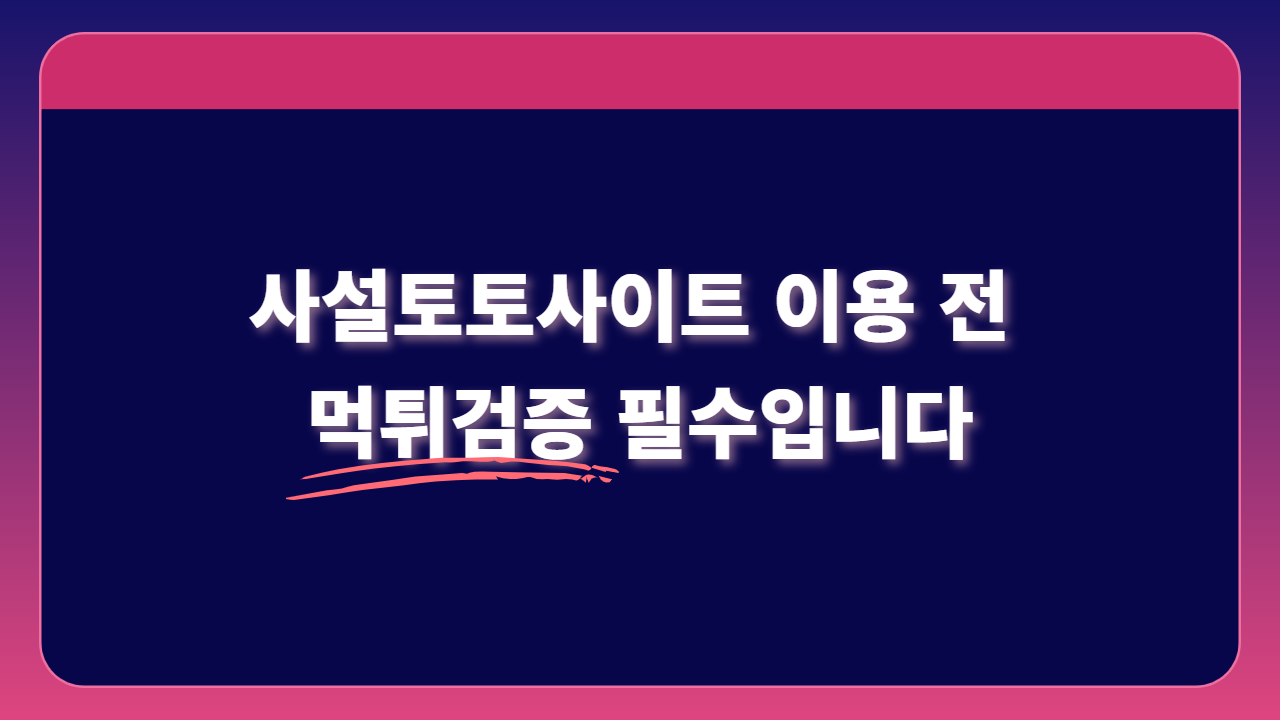 사설토토사이트 이용 전
먹튀검증 필수입니다